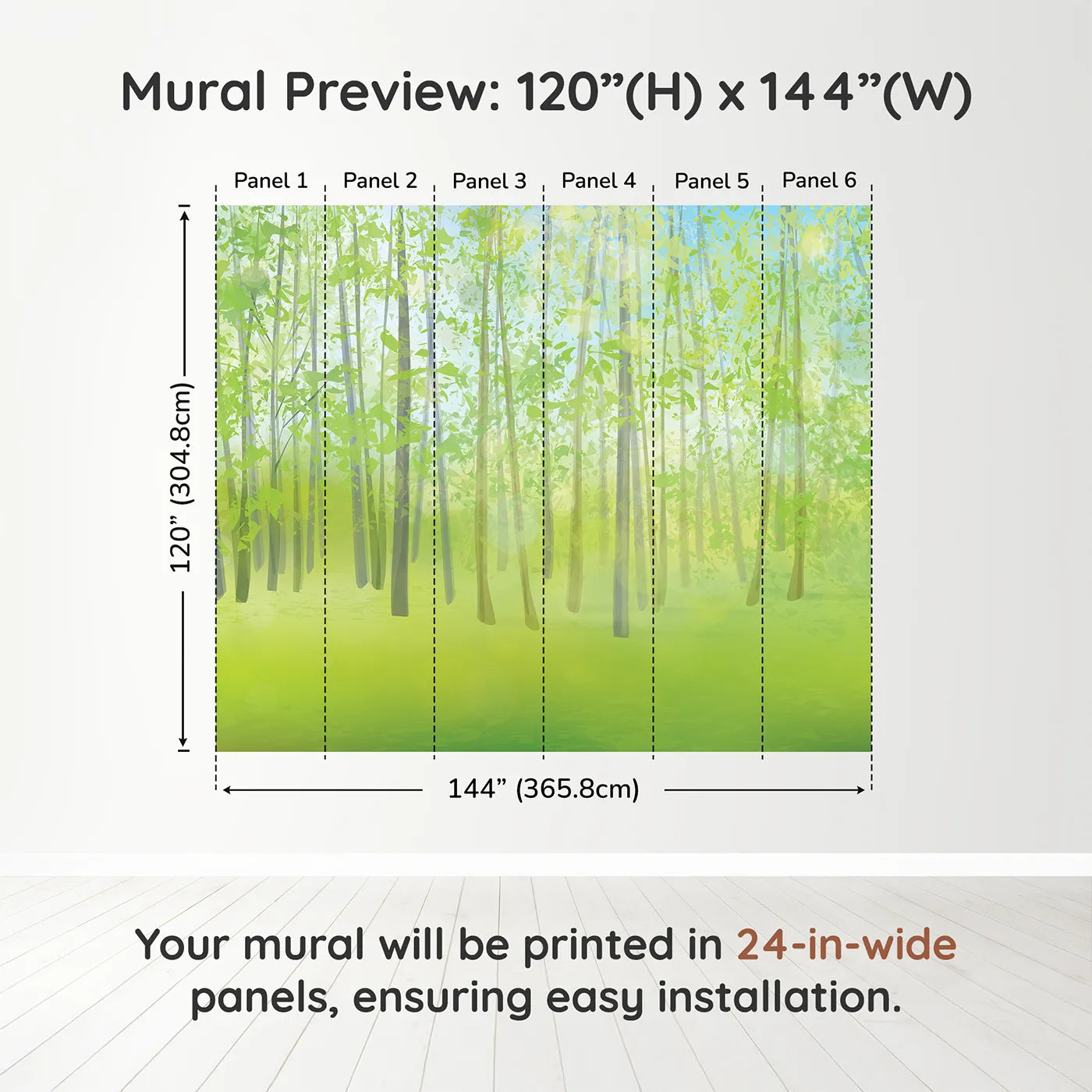 Mural Preview: 120”(H) x 144”(W)

Panel 1 Panel 2 Panel 3 Panel 4 Panel 5 Panel 6

120” (304.8cm)

144” (365.8cm)

Your mural will be printed in 24-in-wide panels, ensuring easy installation.